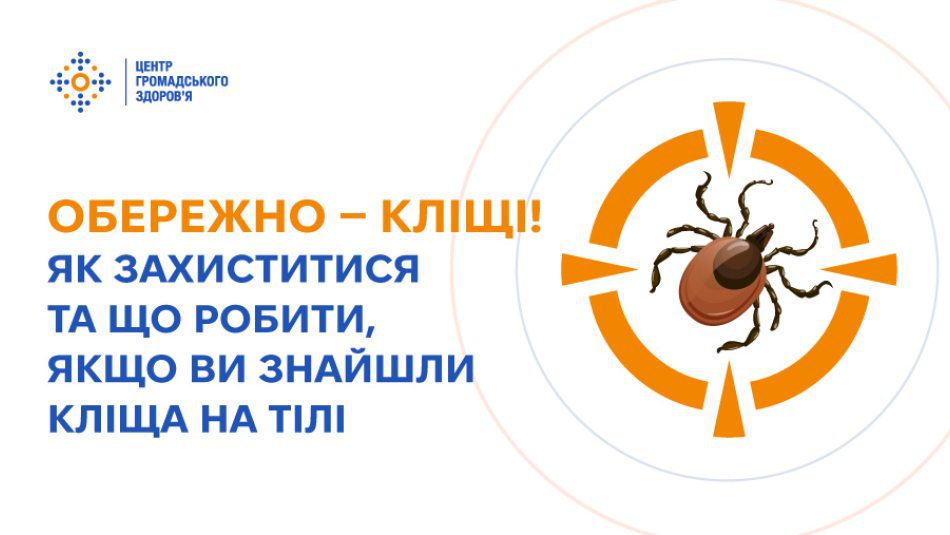 ЦЕНТР
ГРОМАДСЬКОГО
ЗДОРОВ'Я

ОБЕРЕЖНО – КЛІЩІ!
ЯК ЗАХИСТИТИСЯ
ТА ЩО РОБИТИ,
ЯКЩО ВИ ЗНАЙШЛИ
КЛІЩА НА ТІЛІ